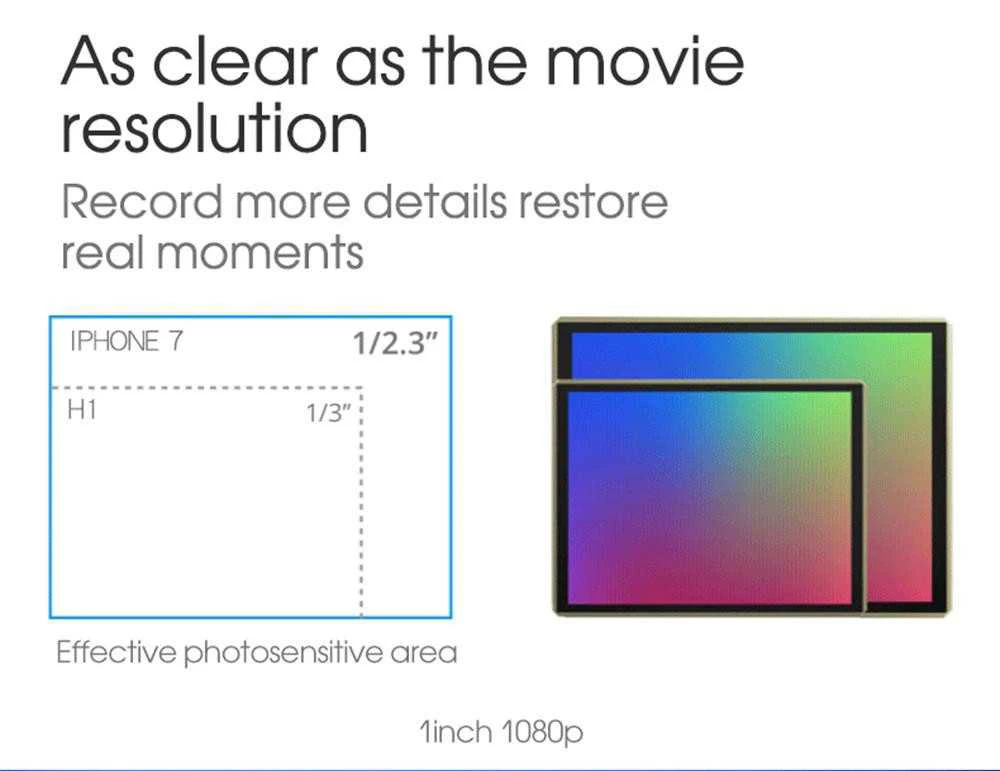 As clear as the movie resolution

Record more details restore real moments

IPHONE 7
1/2.3"
H1
1/3"

Effective photosensitive area

1inch 1080p